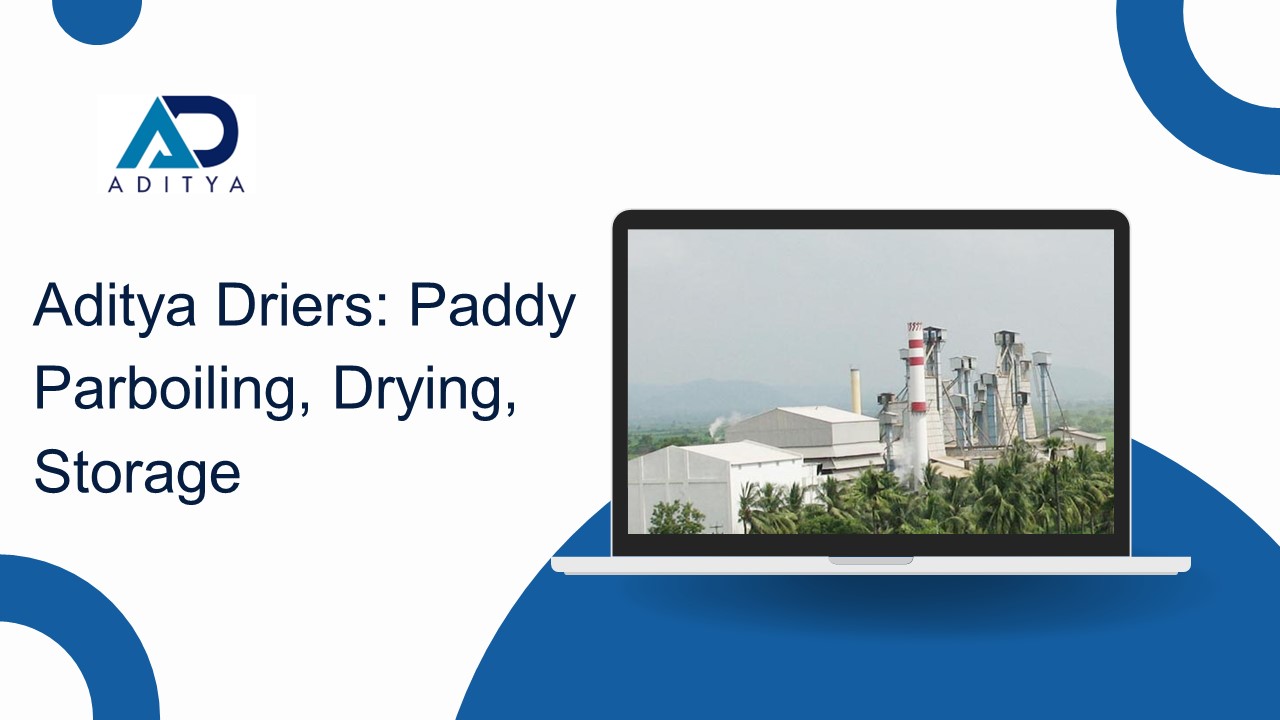 AD
ADITYA

Aditya Driers: Paddy Parboiling, Drying, Storage